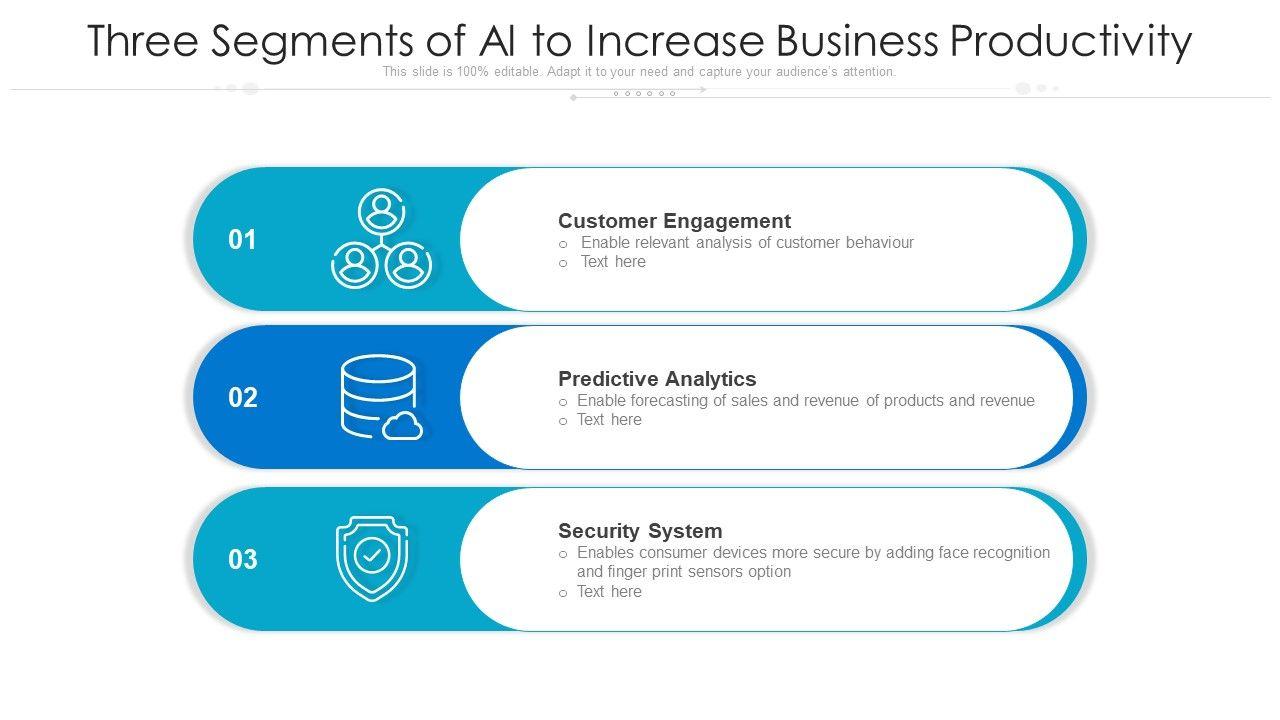 Three Segments of AI to Increase Business Productivity

This slide is 100% editable. Adapt it to your need and capture your audience's attention.

01

Customer Engagement
o Enable relevant analysis of customer behaviour
o Text here

02

Predictive Analytics
o Enable forecasting of sales and revenue of products and revenue
o Text here

03

Security System
o Enables consumer devices more secure by adding face recognition and finger print sensors option
o Text here